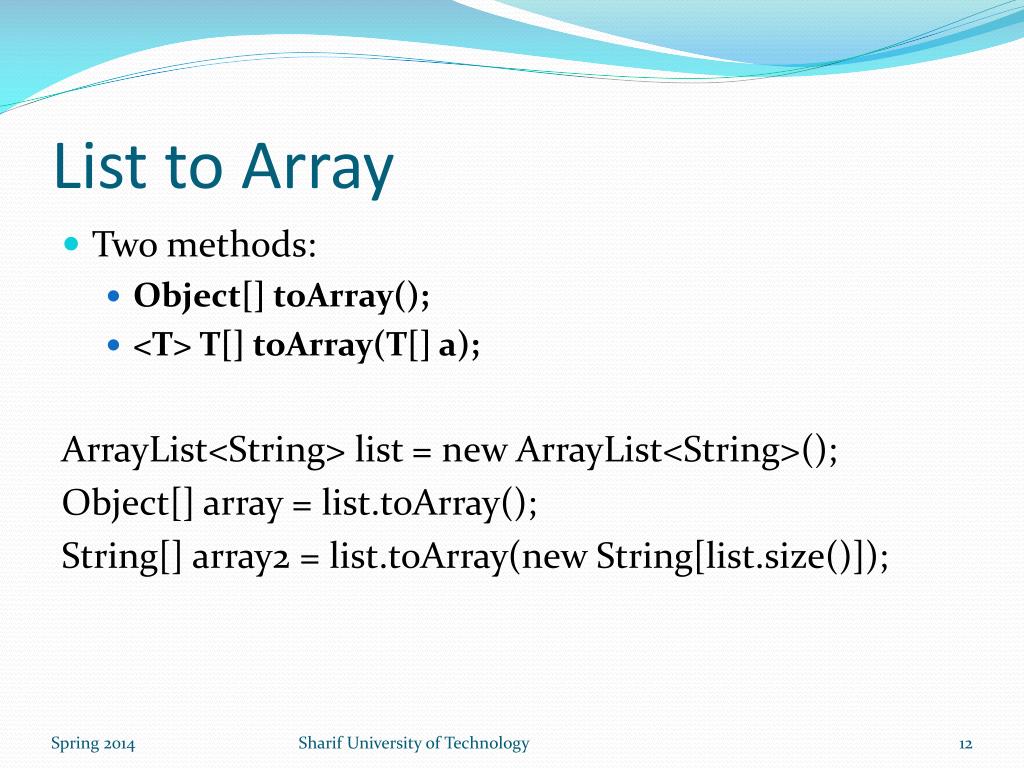 List to Array

Two methods:

Object[] toArray();

<T> T[] toArray(T[] a);

ArrayList<String> list = new ArrayList<String>();
Object[] array = list.toArray();
String[] array2 = list.toArray(new String[list.size()]);

Spring 2014
Sharif University of Technology
12